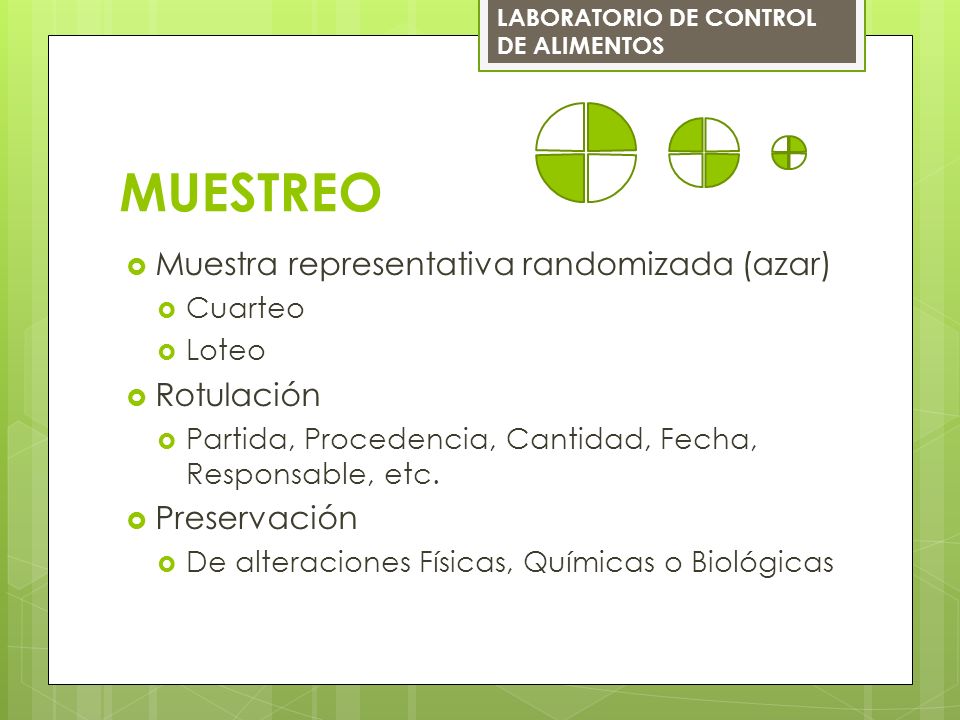 LABORATORIO DE CONTROL DE ALIMENTOS

MUESTREO

Muestra representativa randomizada (azar)
Cuarteo
Loteo
Rotulación
Partida, Procedencia, Cantidad, Fecha, Responsable, etc.
Preservación
De alteraciones Físicas, Químicas o Biológicas